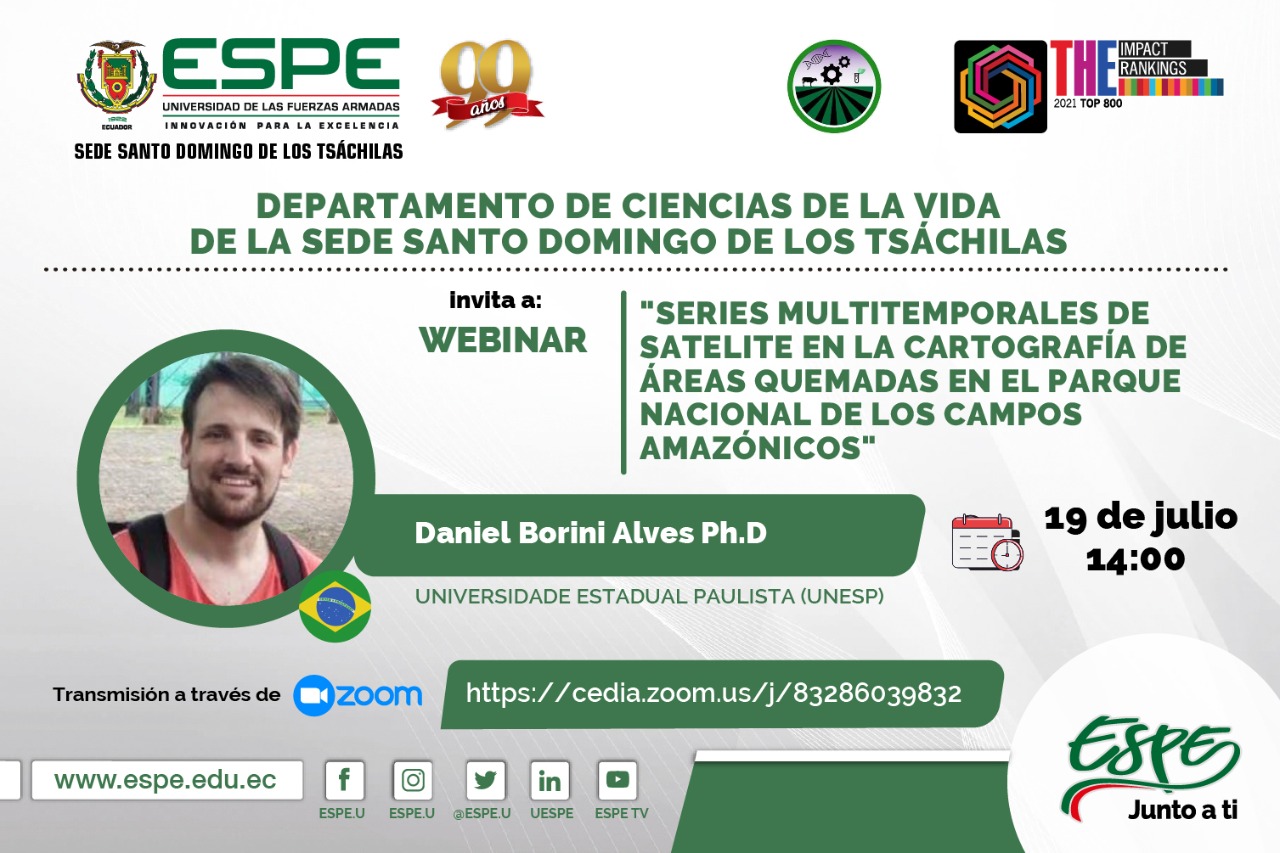 ECUADOR
ESPE
UNIVERSIDAD DE LAS FUERZAS ARMADAS
INNOVACIÓN PARA LA EXCELENCIA
SEDE SANTO DOMINGO DE LOS TSÁCHILAS

99 años

THE IMPACT RANKINGS
2021 TOP 800

DEPARTAMENTO DE CIENCIAS DE LA VIDA
DE LA SEDE SANTO DOMINGO DE LOS TSÁCHILAS

invita a:
WEBINAR

"SERIES MULTITEMPORALES DE SATELITE EN LA CARTOGRAFÍA DE ÁREAS QUEMADAS EN EL PARQUE NACIONAL DE LOS CAMPOS AMAZÓNICOS"

Daniel Borini Alves Ph.D
UNIVERSIDADE ESTADUAL PAULISTA (UNESP)

19 de julio
14:00

Transmisión a través de zoom

https://cedia.zoom.us/j/83286039832

www.espe.edu.ec

ESPE.U ESPE.U @ESPE.U UESPE ESPE TV

ESPE
Junto a ti